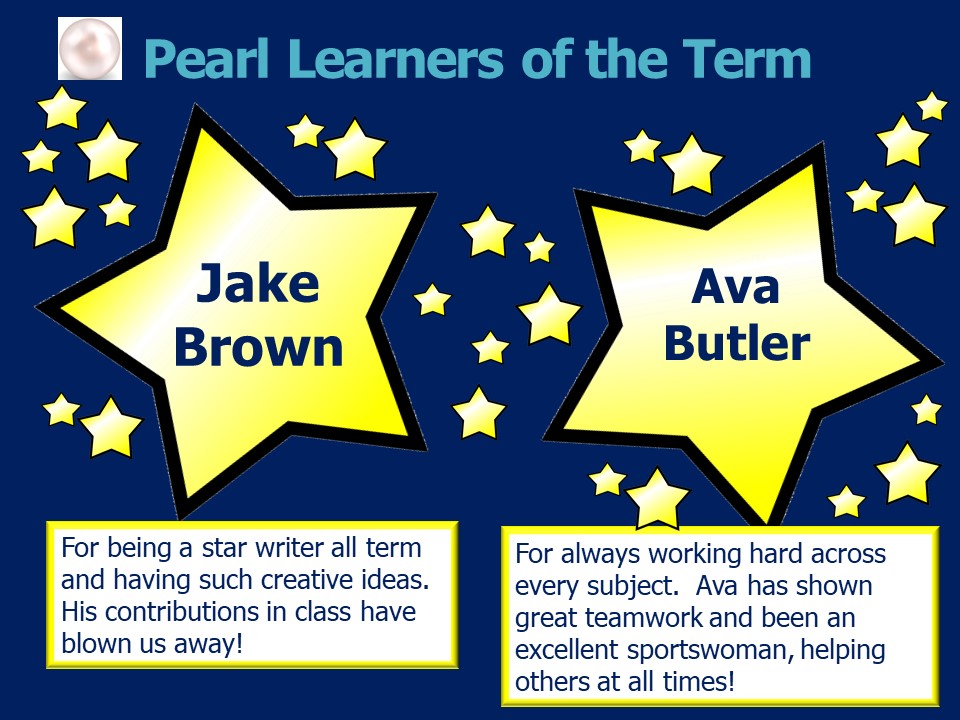 Pearl Learners of the Term

Jake Brown

Ava Butler

For being a star writer all term and having such creative ideas. His contributions in class have blown us away!

For always working hard across every subject.  Ava has shown great teamwork and been an excellent sportswoman, helping others at all times!